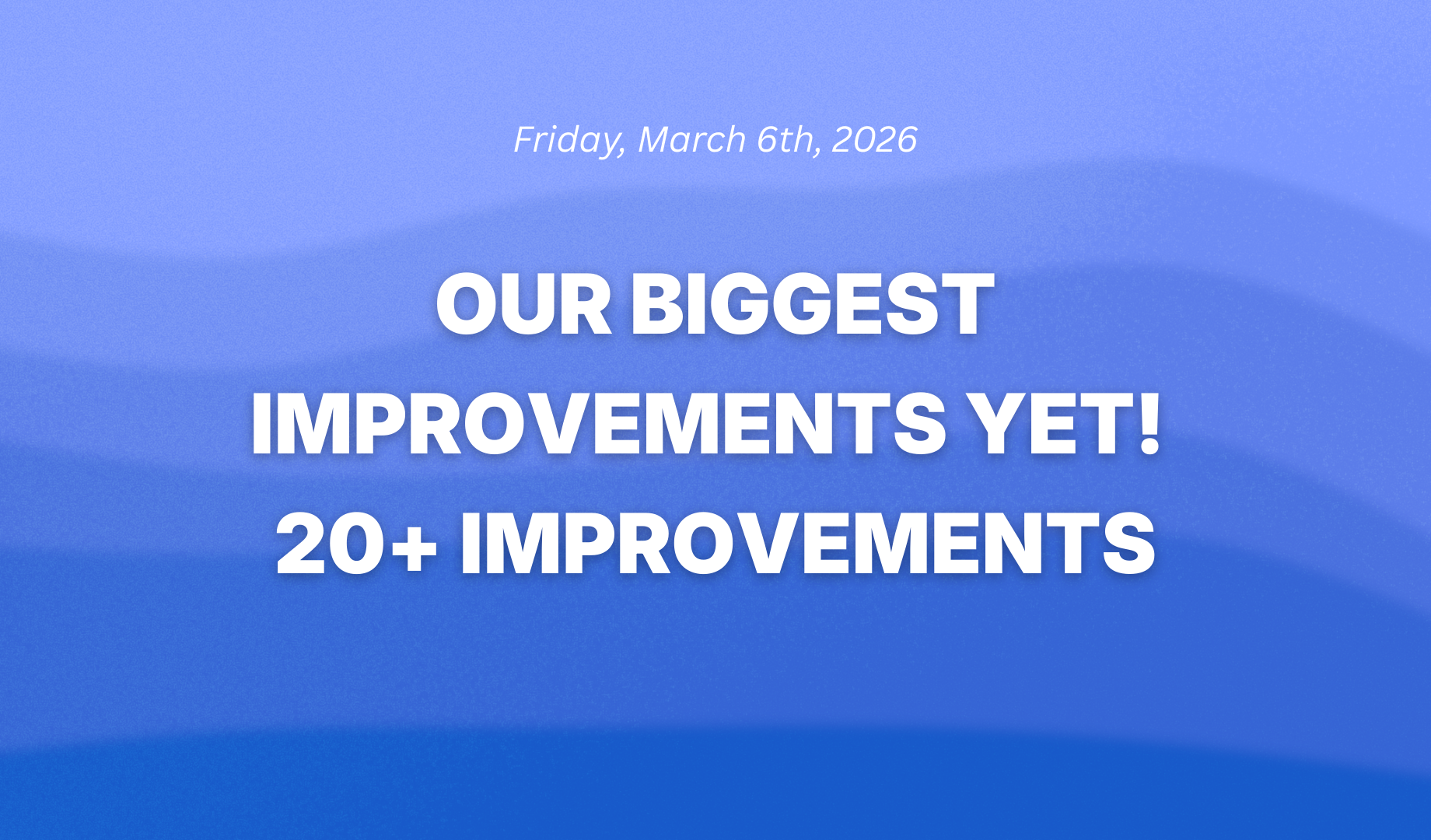 Friday, March 6th, 2026

OUR BIGGEST IMPROVEMENTS YET! 20+ IMPROVEMENTS